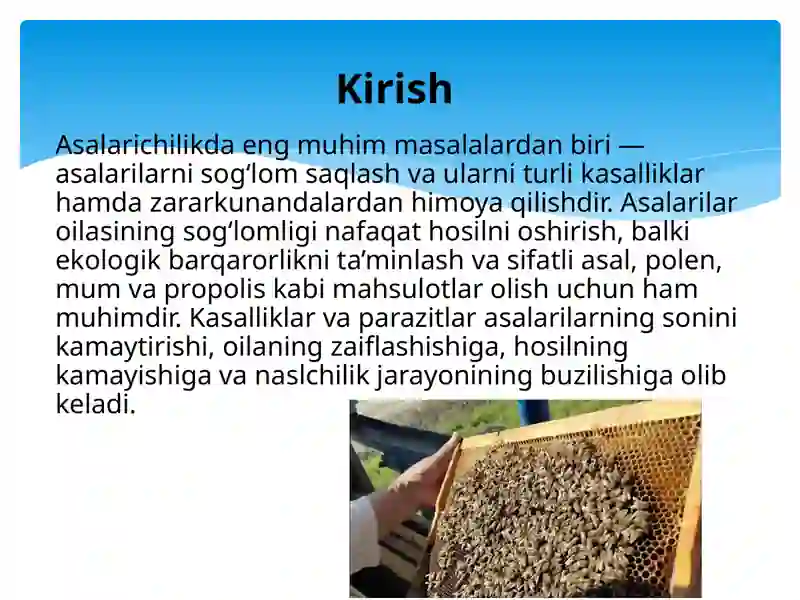 Kirish

Asalarichilikda eng muhim masalalardan biri — asalarilarni sog‘lom saqlash va ularni turli kasalliklar hamda zararkunandalardan himoya qilishdir. Asalarilar oilasining sog‘lomligi nafaqat hosilni oshirish, balki ekologik barqarorlikni ta’minlash va sifatli asal, polen, mum va propolis kabi mahsulotlar olish uchun ham muhimdir. Kasalliklar va parazitlar asalarilarning sonini kamaytirishi, oilaning zaiflashishiga, hosilning kamayishiga va naslchilik jarayonining buzilishiga olib keladi.